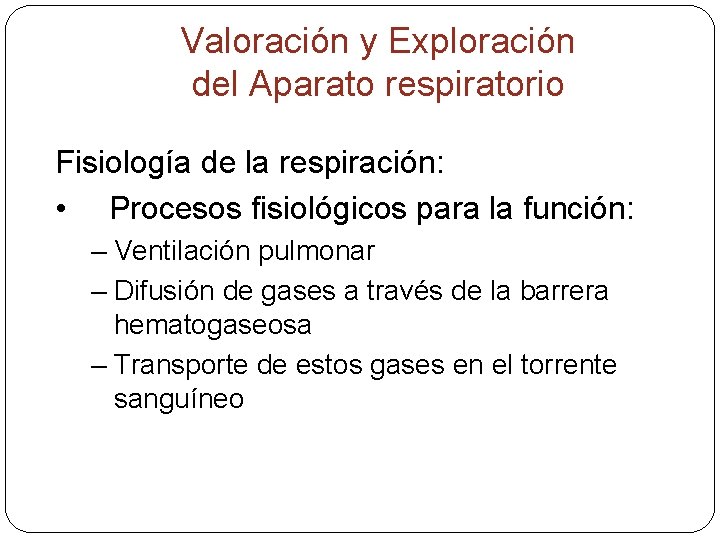 Valoración y Exploración del Aparato respiratorio

Fisiología de la respiración:

• Procesos fisiológicos para la función:
– Ventilación pulmonar
– Difusión de gases a través de la barrera hematogaseosa
– Transporte de estos gases en el torrente sanguíneo